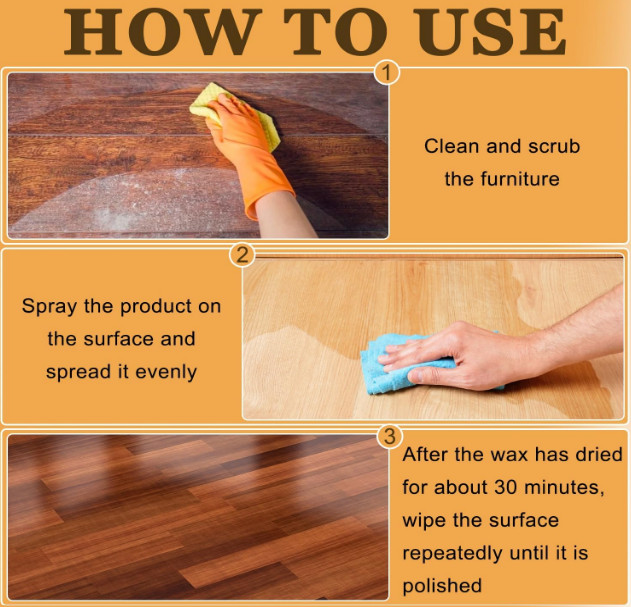 HOW TO USE

1

Clean and scrub the furniture

2

Spray the product on the surface and spread it evenly

3

After the wax has dried for about 30 minutes, wipe the surface repeatedly until it is polished